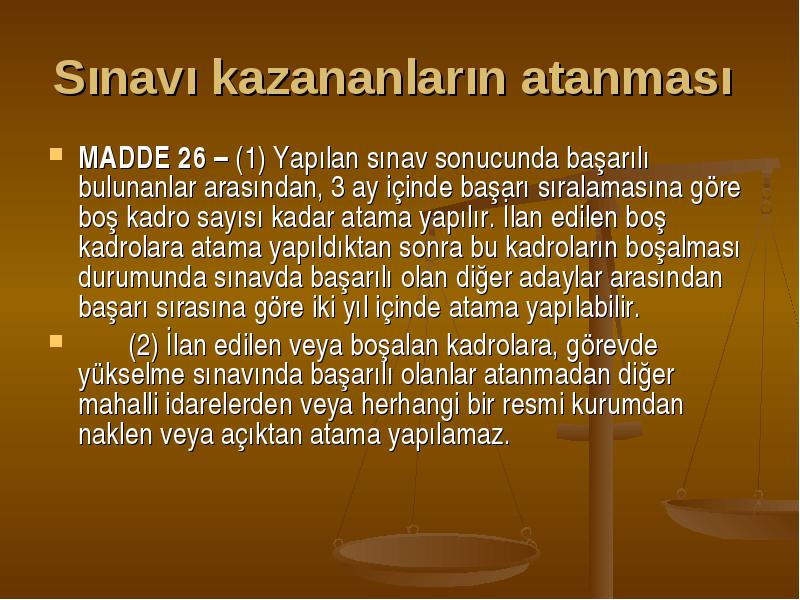 Sınavı kazananların atanması

MADDE 26 – (1) Yapılan sınav sonucunda başarılı bulunanlar arasından, 3 ay içinde başarı sıralamasına göre boş kadro sayısı kadar atama yapılır. İlan edilen boş kadrolara atama yapıldıktan sonra bu kadroların boşalması durumunda sınavda başarılı olan diğer adaylar arasından başarı sırasına göre iki yıl içinde atama yapılabilir.

(2) İlan edilen veya boşalan kadrolara, görevde yükselme sınavında başarılı olanlar atanmadan diğer mahalli idarelerden veya herhangi bir resmi kurumdan naklen veya açıktan atama yapılamaz.